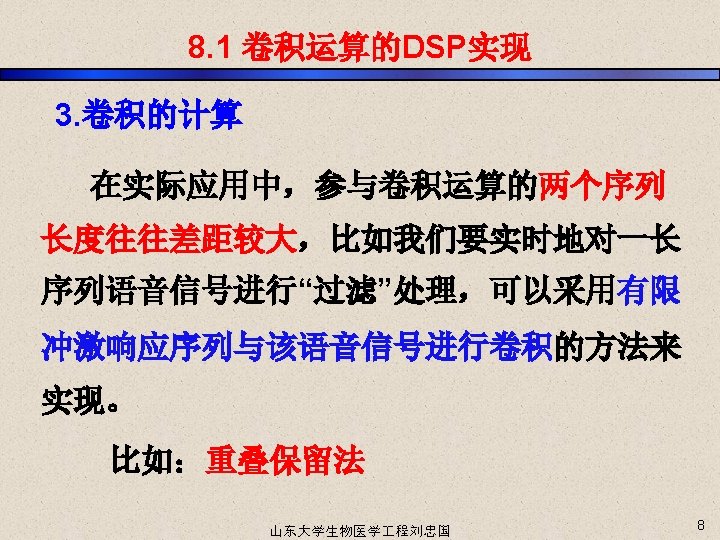 8.1 卷积运算的DSP实现

3.卷积的计算

在实际应用中，参与卷积运算的两个序列长度往往差距较大，比如我们要实时地对一长序列语音信号进行“过滤”处理，可以采用有限冲激响应序列与该语音信号进行卷积的方法来实现。

比如：重叠保留法

山东大学生物医学工程刘忠国

8